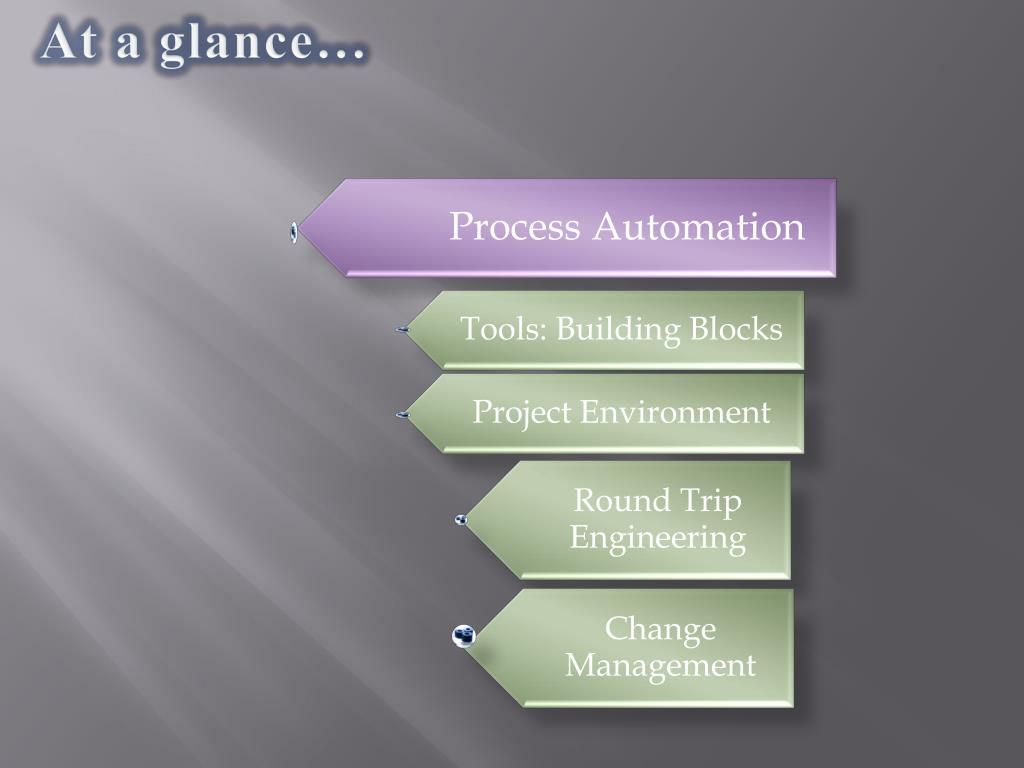 At a glance…

Process Automation

Tools: Building Blocks

Project Environment

Round Trip Engineering

Change Management